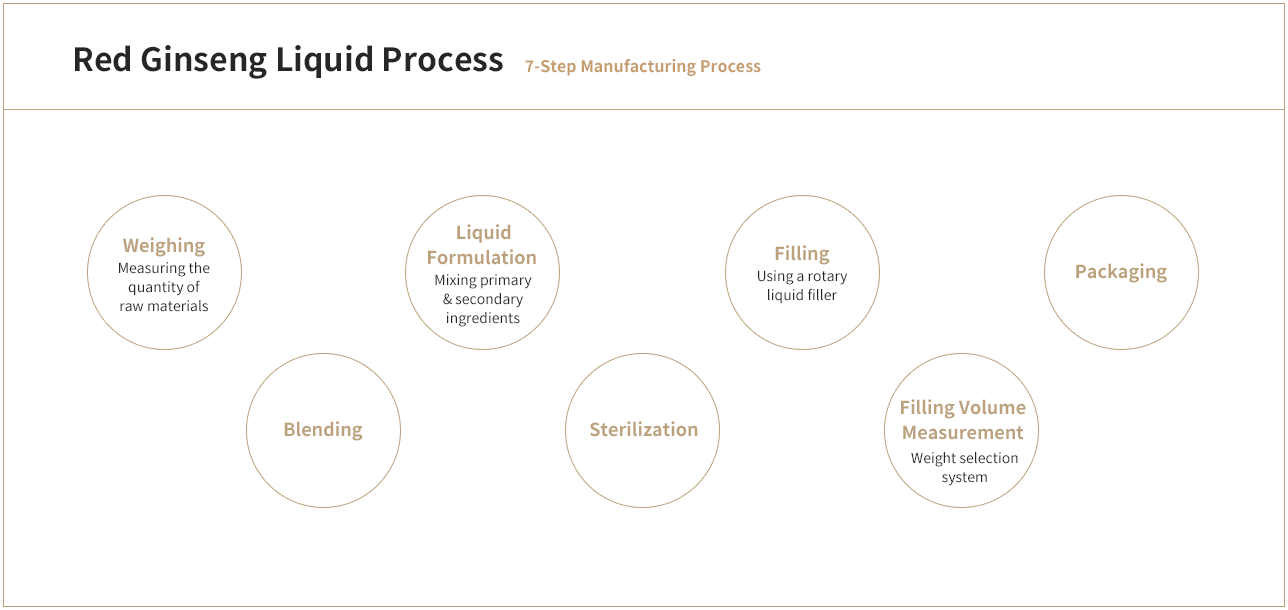 Red Ginseng Liquid Process 7-Step Manufacturing Process

Weighing
Measuring the quantity of raw materials

Blending

Liquid Formulation
Mixing primary & secondary ingredients

Sterilization

Filling
Using a rotary liquid filler

Filling Volume Measurement
Weight selection system

Packaging